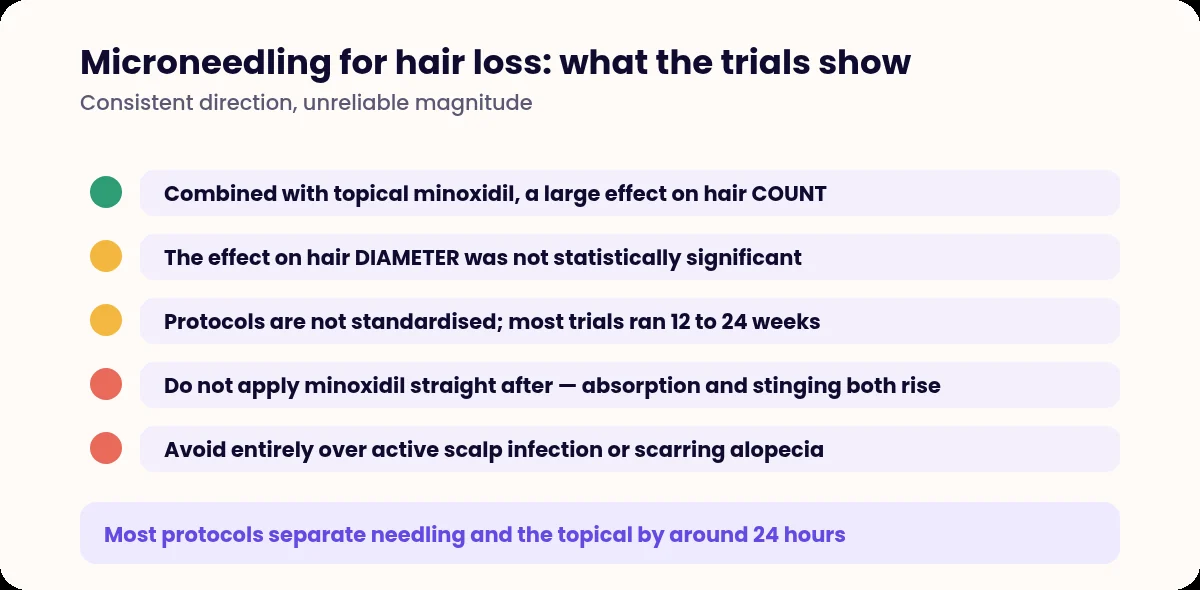 Microneedling for hair loss: what the trials show
Consistent direction, unreliable magnitude

Combined with topical minoxidil, a large effect on hair COUNT

The effect on hair DIAMETER was not statistically significant

Protocols are not standardised; most trials ran 12 to 24 weeks

Do not apply minoxidil straight after — absorption and stinging both rise

Avoid entirely over active scalp infection or scarring alopecia

Most protocols separate needling and the topical by around 24 hours